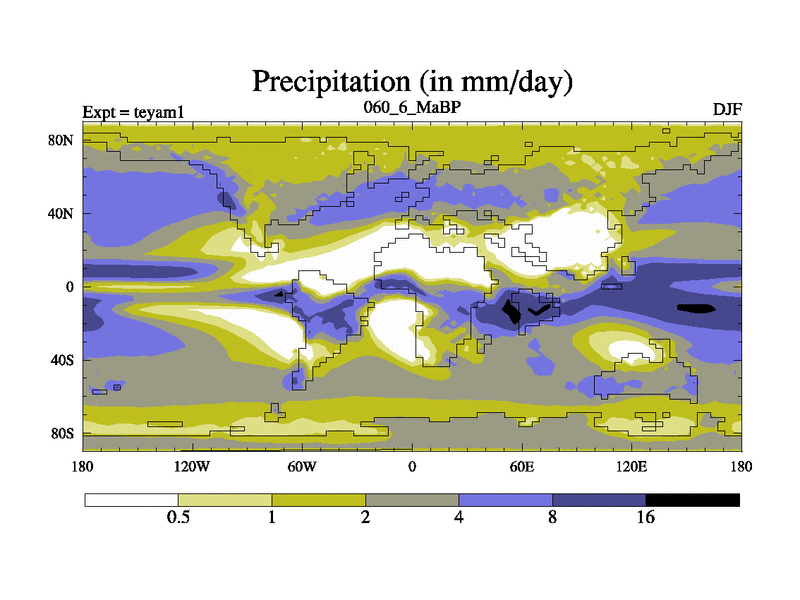 Precipitation (in mm/day)

Expt = teyam1
060_6_MaBP
DJF

80N
40N
0
40S
80S

180
120W
60W
0
60E
120E
180

0.5
1
2
4
8
16